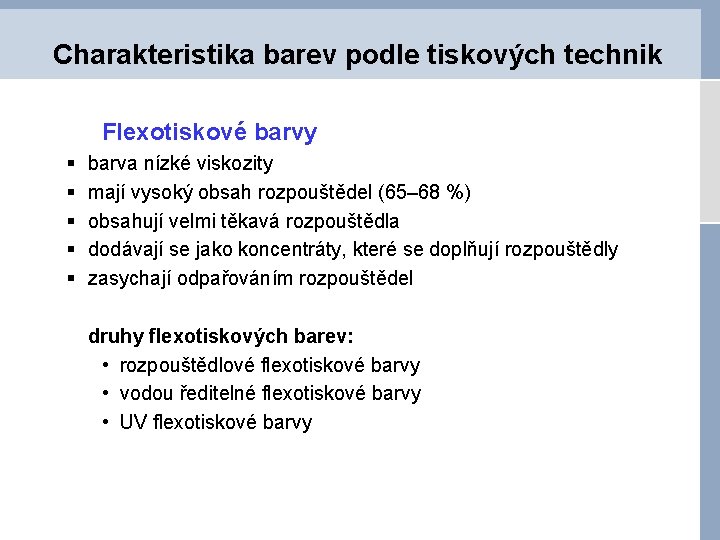 Charakteristika barev podle tiskových technik

Flexotiskové barvy

▪ barva nízké viskozity
▪ mají vysoký obsah rozpouštědel (65–68 %)
▪ obsahují velmi těkavá rozpouštědla
▪ dodávají se jako koncentráty, které se doplňují rozpouštědly
▪ zasychají odpařováním rozpouštědel

druhy flexotiskových barev:
• rozpouštědlové flexotiskové barvy
• vodou ředitelné flexotiskové barvy
• UV flexotiskové barvy